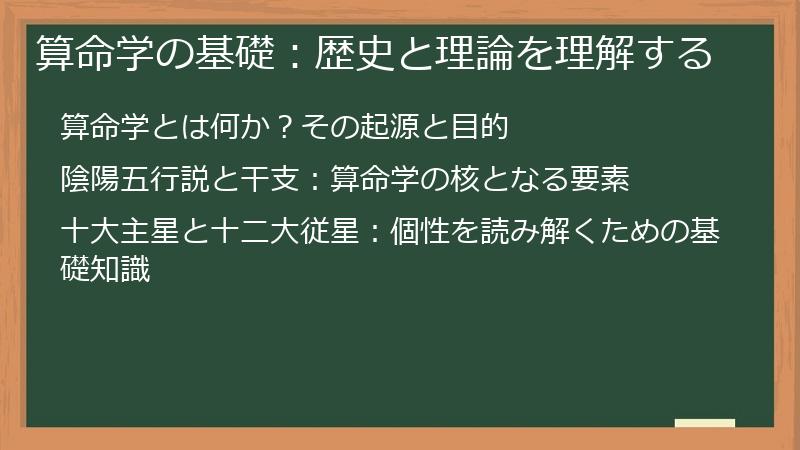 算命学の基礎：歴史と理論を理解する

算命学とは何か？その起源と目的

陰陽五行説と干支：算命学の核となる要素

十大主星と十二大従星：個性を読み解くための基礎知識